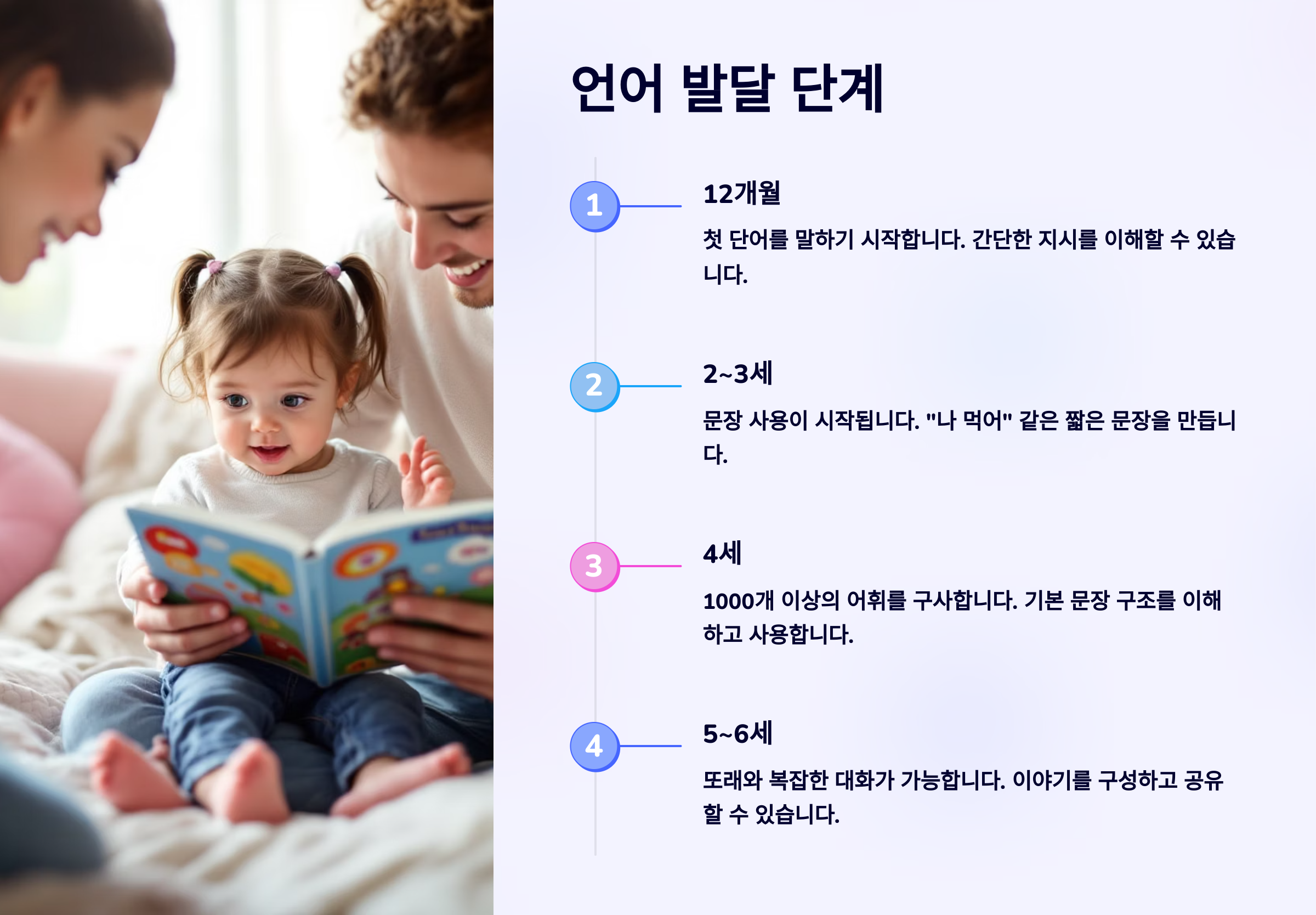 언어 발달 단계

1

12개월

첫 단어를 말하기 시작합니다. 간단한 지시를 이해할 수 있습니다.

2

2~3세

문장 사용이 시작됩니다. "나 먹어" 같은 짧은 문장을 만듭니다.

3

4세

1000개 이상의 어휘를 구사합니다. 기본 문장 구조를 이해하고 사용합니다.

4

5~6세

또래와 복잡한 대화가 가능합니다. 이야기를 구성하고 공유할 수 있습니다.